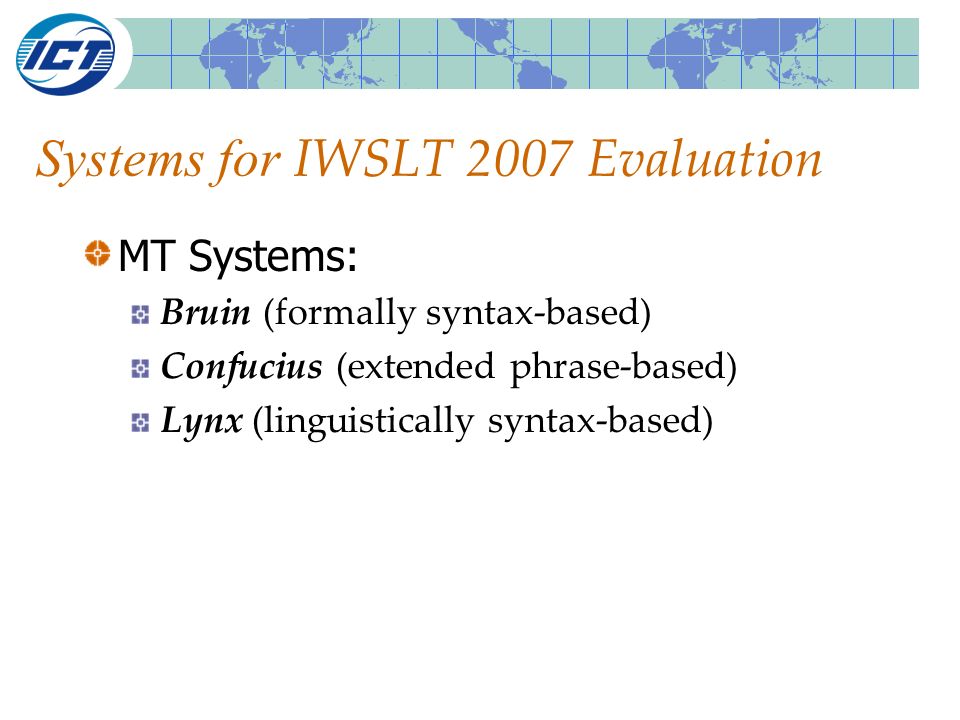 ICT

Systems for IWSLT 2007 Evaluation

MT Systems:

Bruin (formally syntax-based)

Confucius (extended phrase-based)

Lynx (linguistically syntax-based)